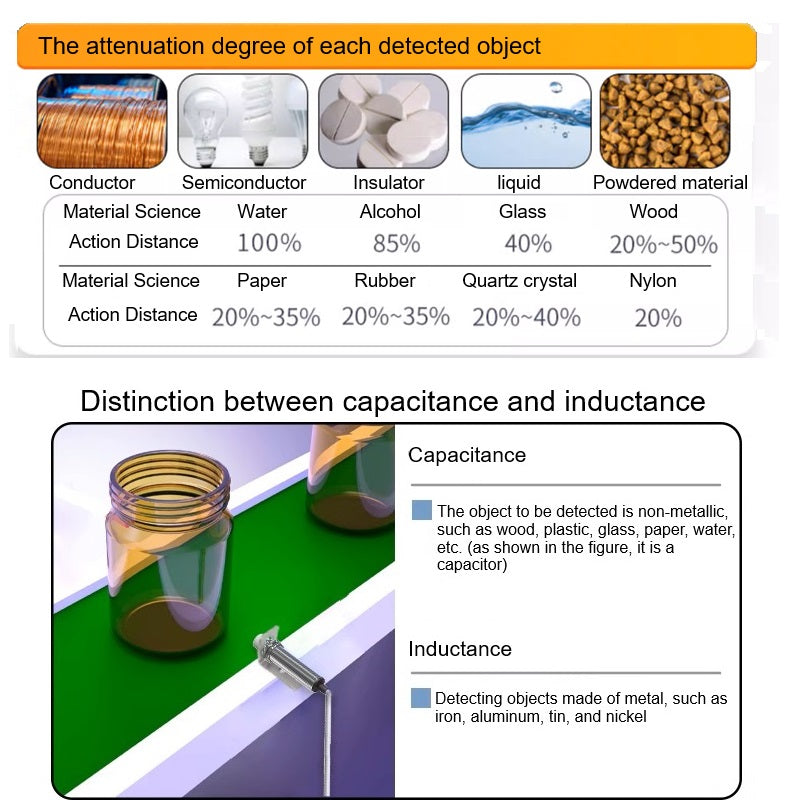 The attenuation degree of each detected object

Conductor Semiconductor Insulator liquid Powdered material

| Material Science | Water | Alcohol | Glass | Wood |
|---|---|---|---|---|
| Action Distance | 100% | 85% | 40% | 20%~50% |
| Material Science | Paper | Rubber | Quartz crystal | Nylon |
| Action Distance | 20%~35% | 20%~35% | 20%~40% | 20% |

Distinction between capacitance and inductance

Capacitance

The object to be detected is non-metallic, such as wood, plastic, glass, paper, water, etc. (as shown in the figure, it is a capacitor)

Inductance

Detecting objects made of metal, such as iron, aluminum, tin, and nickel